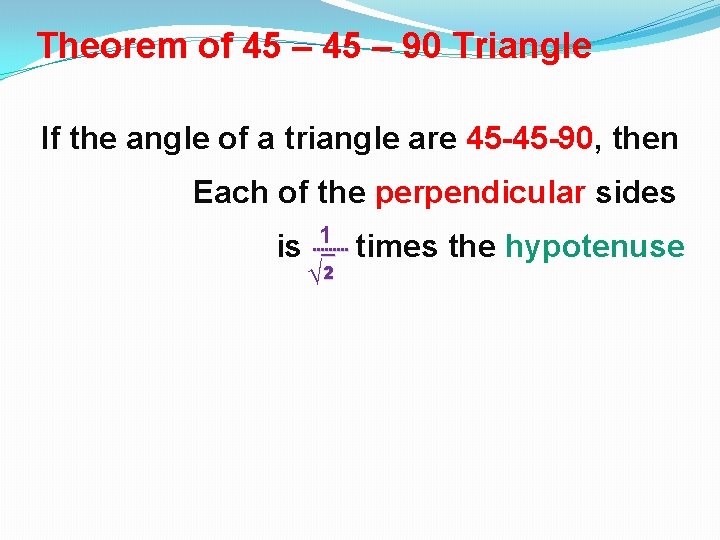 Theorem of 45 – 45 – 90 Triangle

If the angle of a triangle are 45-45-90, then Each of the perpendicular sides is $\frac{1}{\sqrt{2}}$ times the hypotenuse